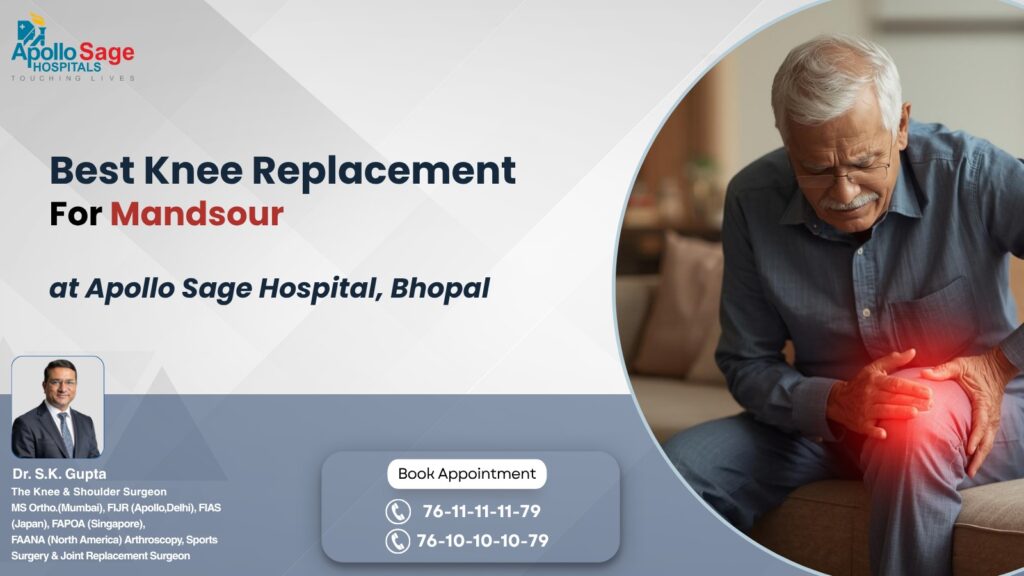 Apollo Sage HOSPITALS
TOUCHING LIVES

Best Knee Replacement
For Mandsour

at Apollo Sage Hospital, Bhopal

Dr. S.K. Gupta
The Knee & Shoulder Surgeon
MS Ortho.(Mumbai), FIJR (Apollo,Delhi), FIAS (Japan), FAPOA (Singapore), FAANA (North America) Arthroscopy, Sports Surgery & Joint Replacement Surgeon

Book Appointment
76-11-11-11-79
76-10-10-10-79